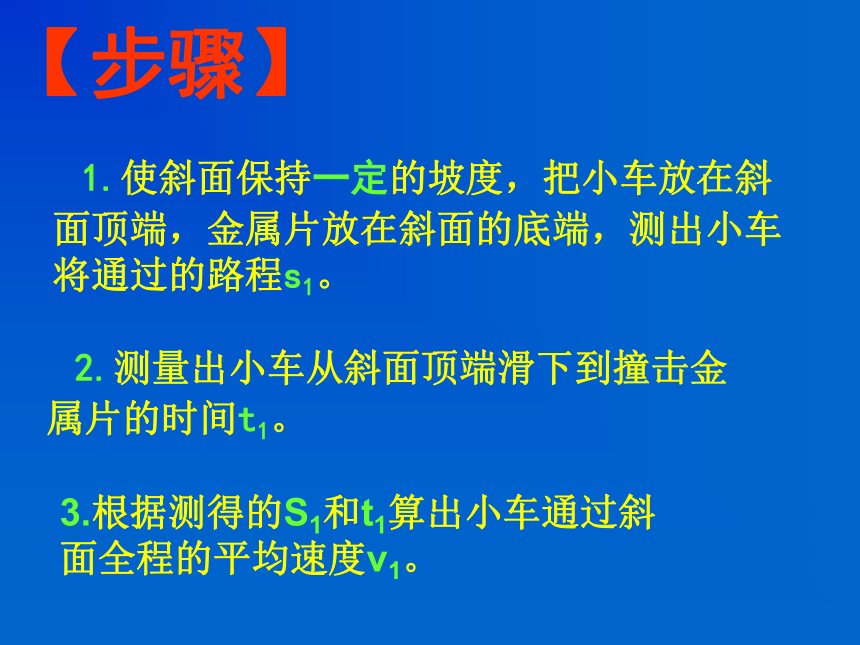 【步骤】

1. 使斜面保持一定的坡度，把小车放在斜面顶端，金属片放在斜面的底端，测出小车将通过的路程$s_1$。

2. 测量出小车从斜面顶端滑下到撞击金属片的时间$t_1$。

3.根据测得的$S_1$和$t_1$算出小车通过斜面全程的平均速度$v_1$。